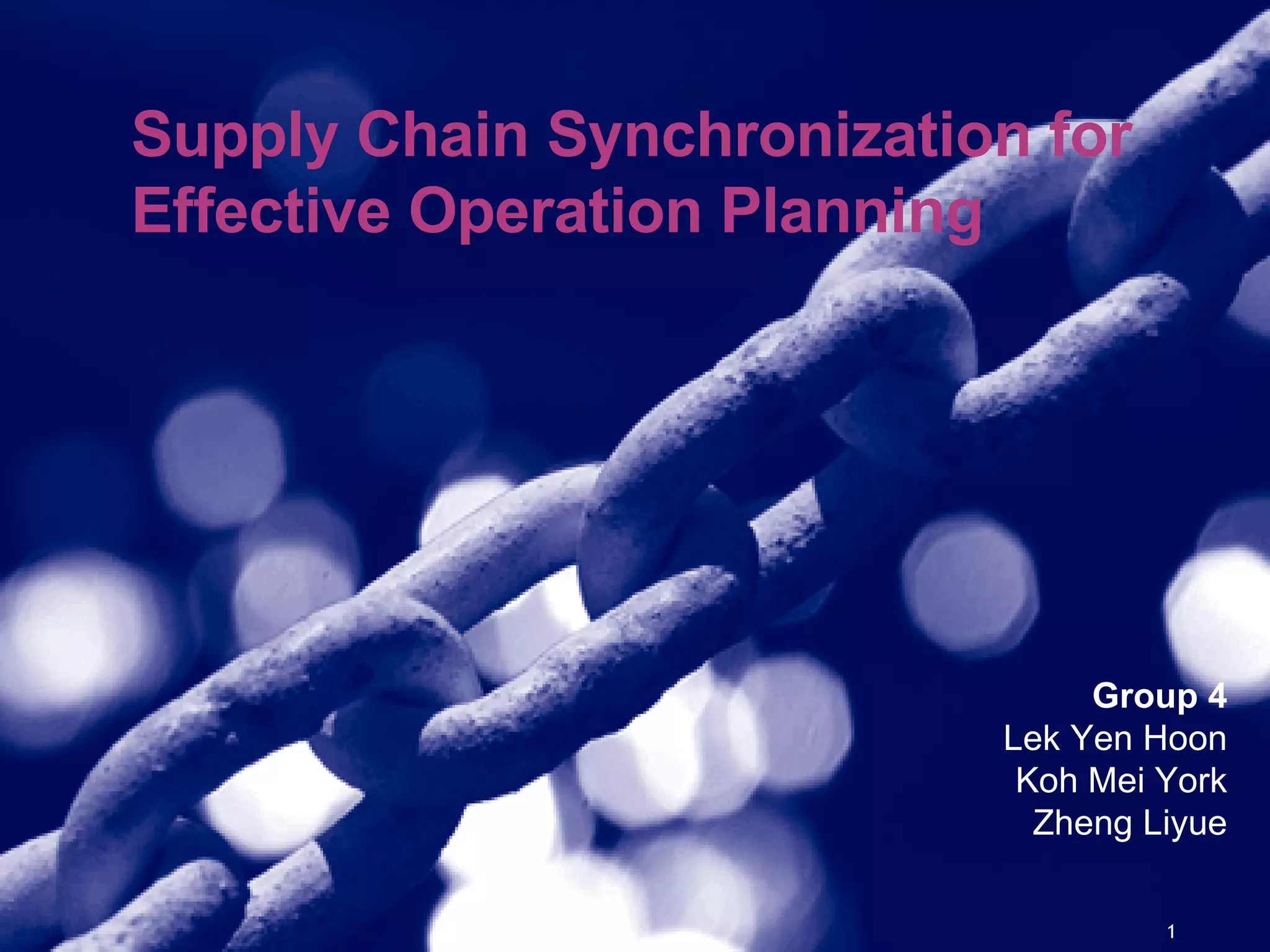 Supply Chain Synchronization for Effective Operation Planning

Group 4
Lek Yen Hoon
Koh Mei York
Zheng Liyue

1